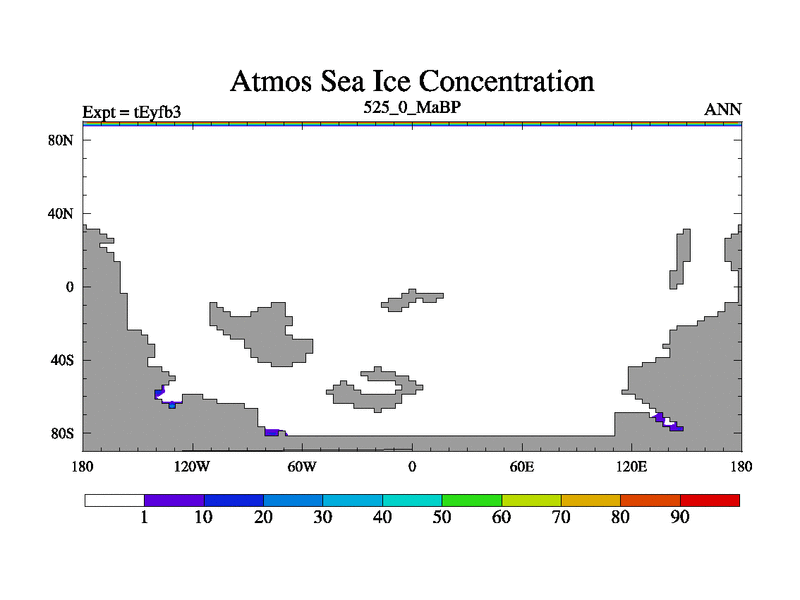 Atmos Sea Ice Concentration

Expt = tEyfb3

525_0_MaBP

ANN

80N
40N
0
40S
80S

180
120W
60W
0
60E
120E
180

1
10
20
30
40
50
60
70
80
90